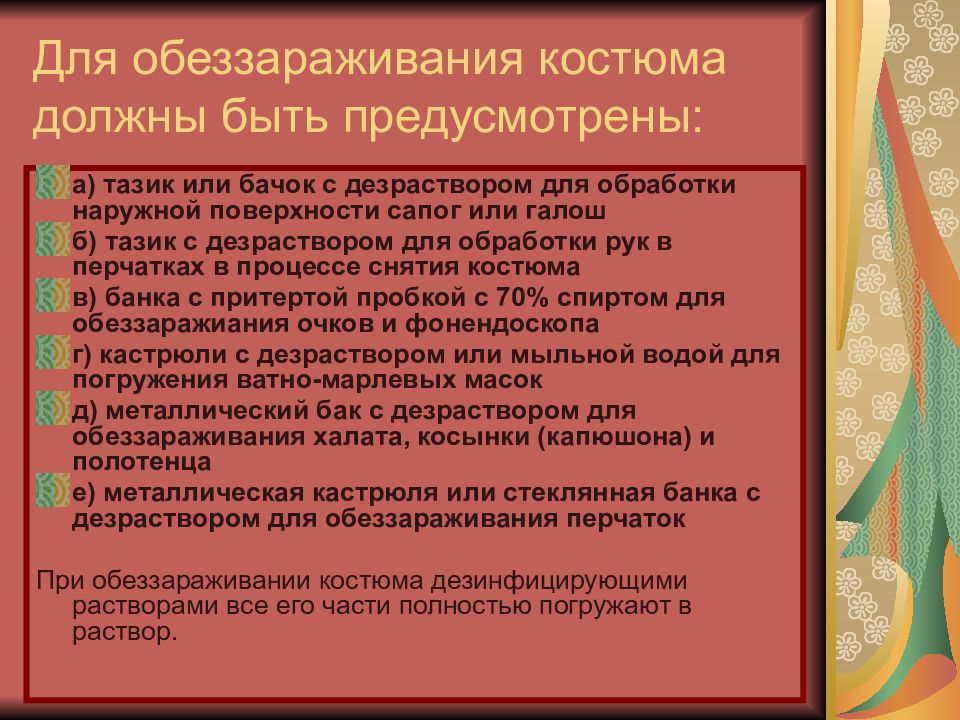 Для обеззараживания костюма должны быть предусмотрены:

а) тазик или бачок с дезраствором для обработки наружной поверхности сапог или галош

б) тазик с дезраствором для обработки рук в перчатках в процессе снятия костюма

в) банка с притертой пробкой с 70% спиртом для обеззаражиания очков и фонендоскопа

г) кастрюли с дезраствором или мыльной водой для погружения ватно-марлевых масок

д) металлический бак с дезраствором для обеззараживания халата, косынки (капюшона) и полотенца

е) металлическая кастрюля или стеклянная банка с дезраствором для обеззараживания перчаток

При обеззараживании костюма дезинфицирующими растворами все его части полностью погружают в раствор.